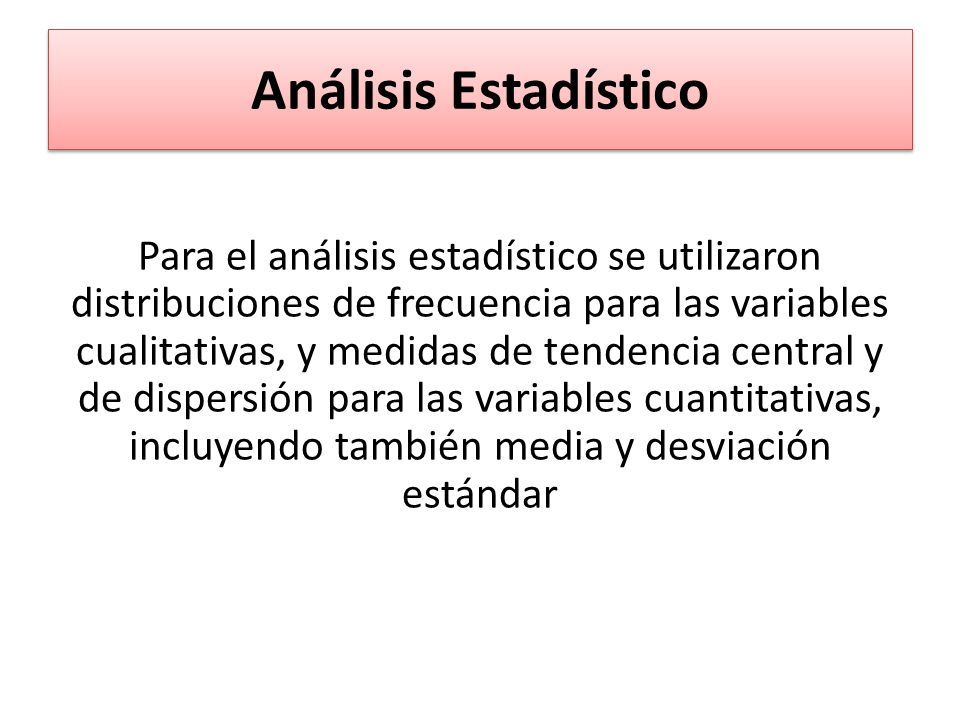 Análisis Estadístico

Para el análisis estadístico se utilizaron distribuciones de frecuencia para las variables cualitativas, y medidas de tendencia central y de dispersión para las variables cuantitativas, incluyendo también media y desviación estándar